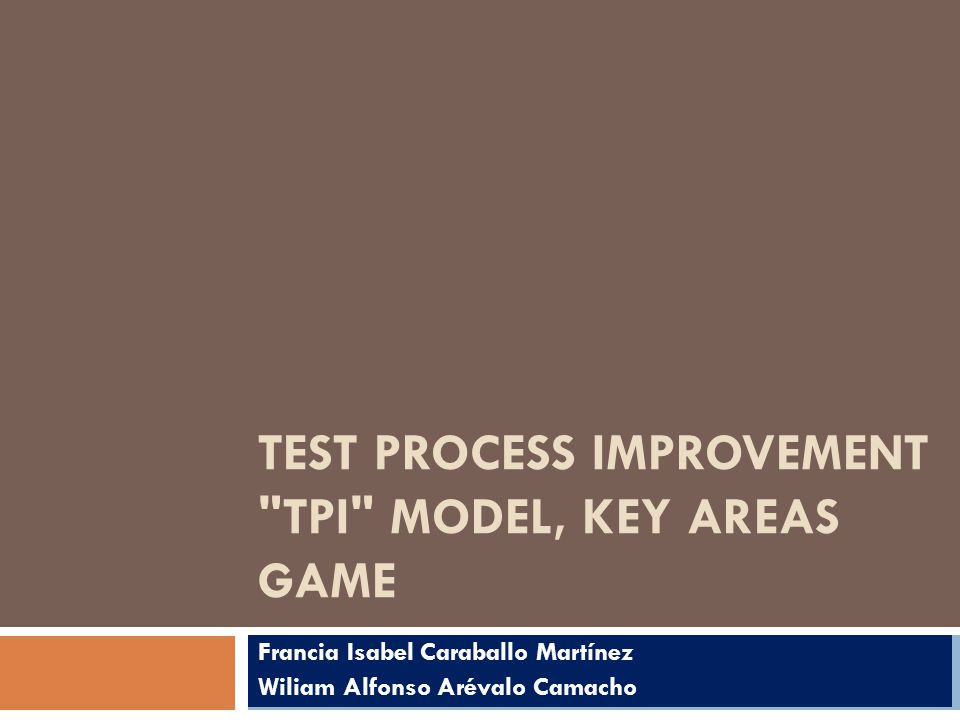 TEST PROCESS IMPROVEMENT "TPI" MODEL, KEY AREAS GAME

Francia Isabel Caraballo Martínez
Wiliam Alfonso Arévalo Camacho